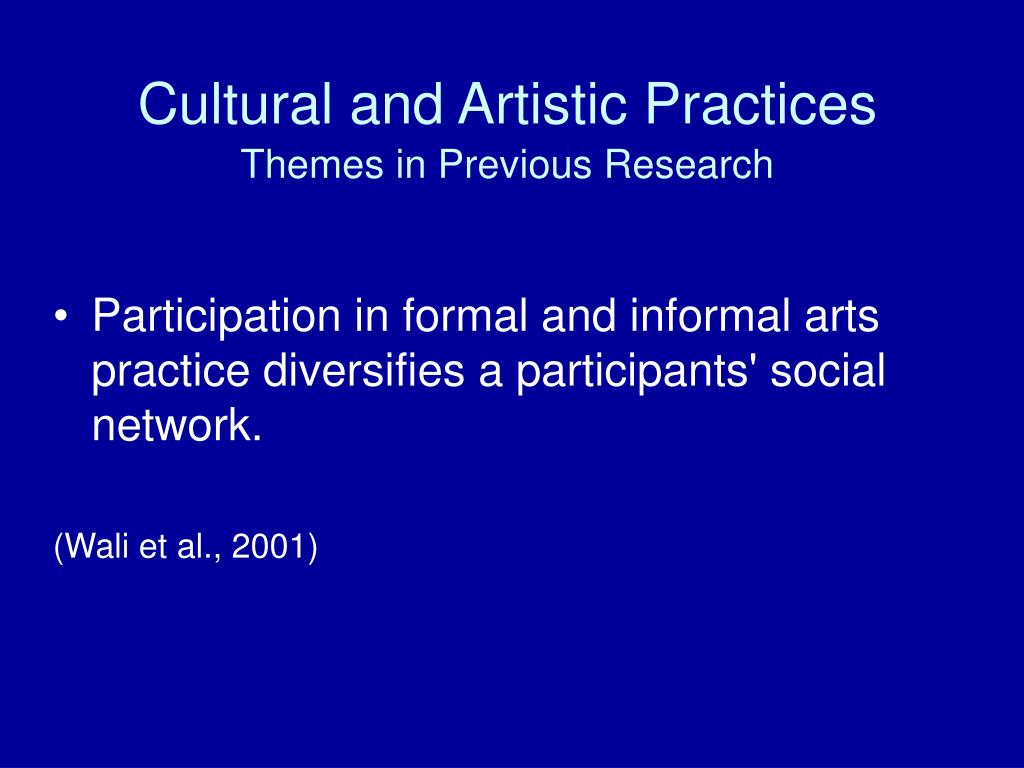 Cultural and Artistic Practices
Themes in Previous Research

• Participation in formal and informal arts practice diversifies a participants' social network.

(Wali et al., 2001)